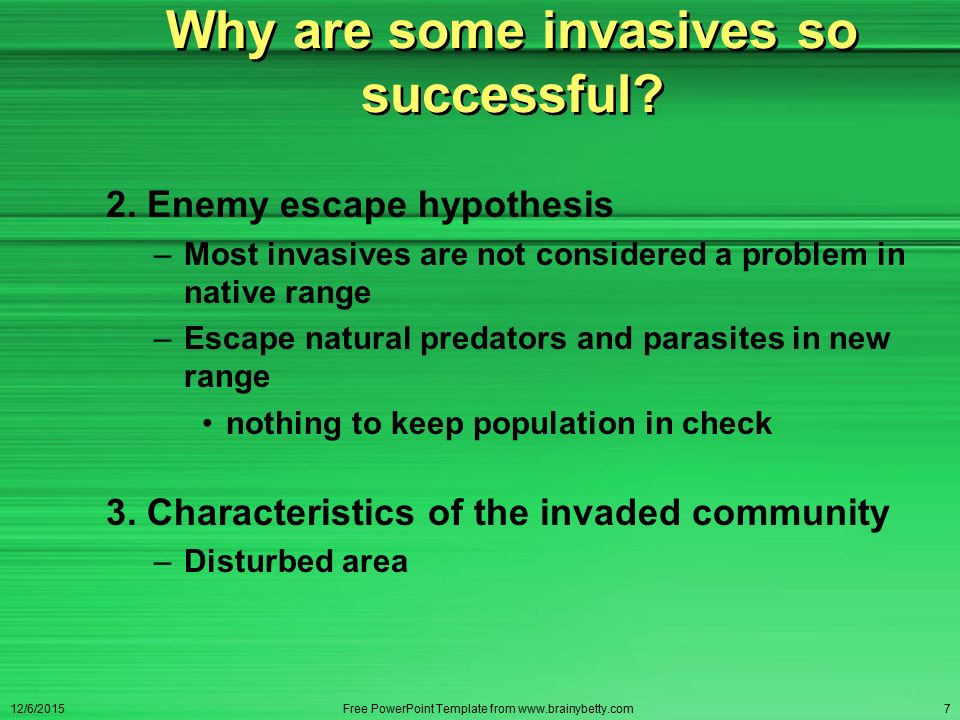 Why are some invasives so successful?

2. Enemy escape hypothesis

– Most invasives are not considered a problem in native range

– Escape natural predators and parasites in new range

• nothing to keep population in check

3. Characteristics of the invaded community

– Disturbed area

12/6/2015

Free PowerPoint Template from www.brainybetty.com

7